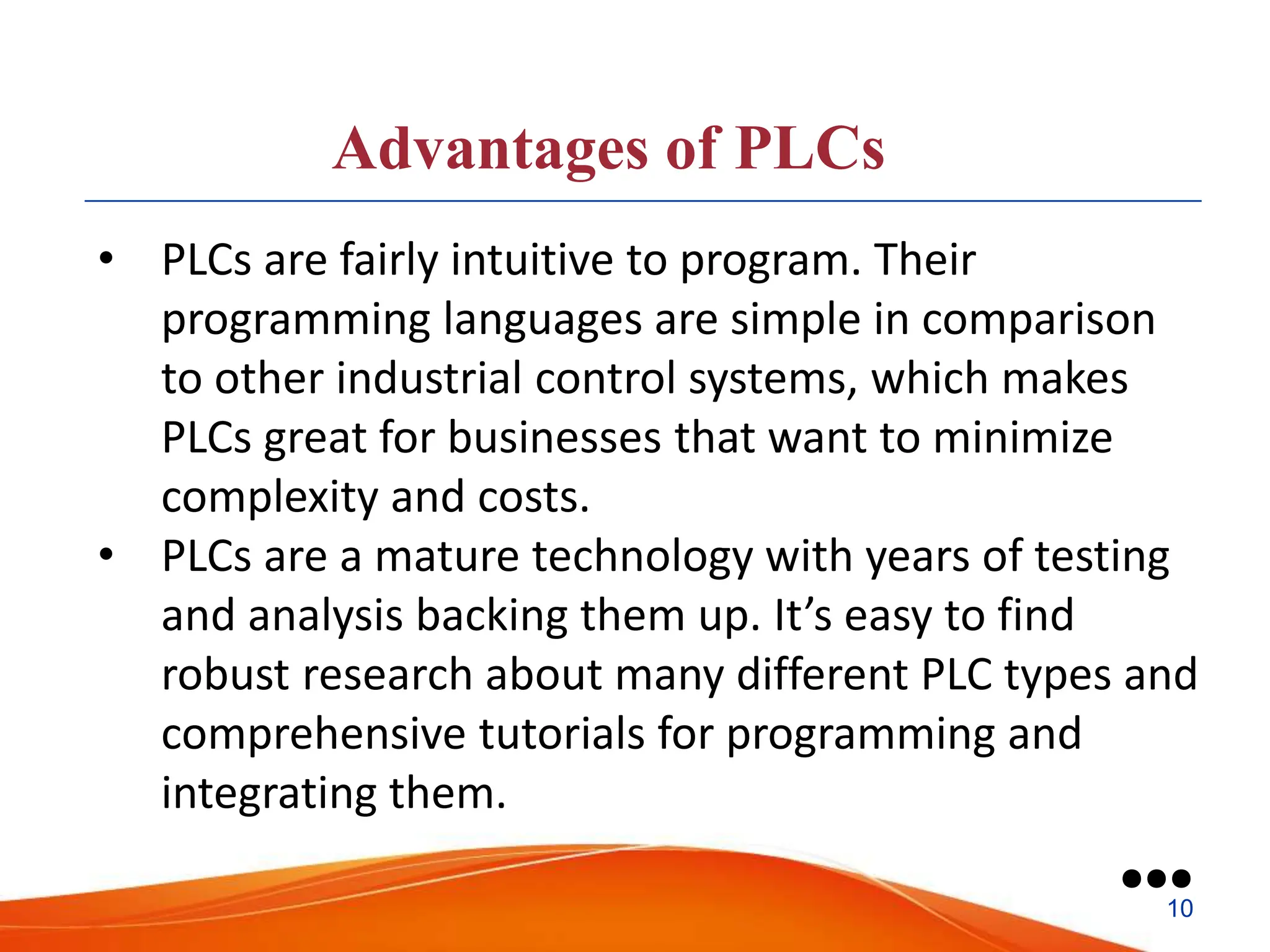 Advantages of PLCs

• PLCs are fairly intuitive to program. Their programming languages are simple in comparison to other industrial control systems, which makes PLCs great for businesses that want to minimize complexity and costs.

• PLCs are a mature technology with years of testing and analysis backing them up. It’s easy to find robust research about many different PLC types and comprehensive tutorials for programming and integrating them.

10